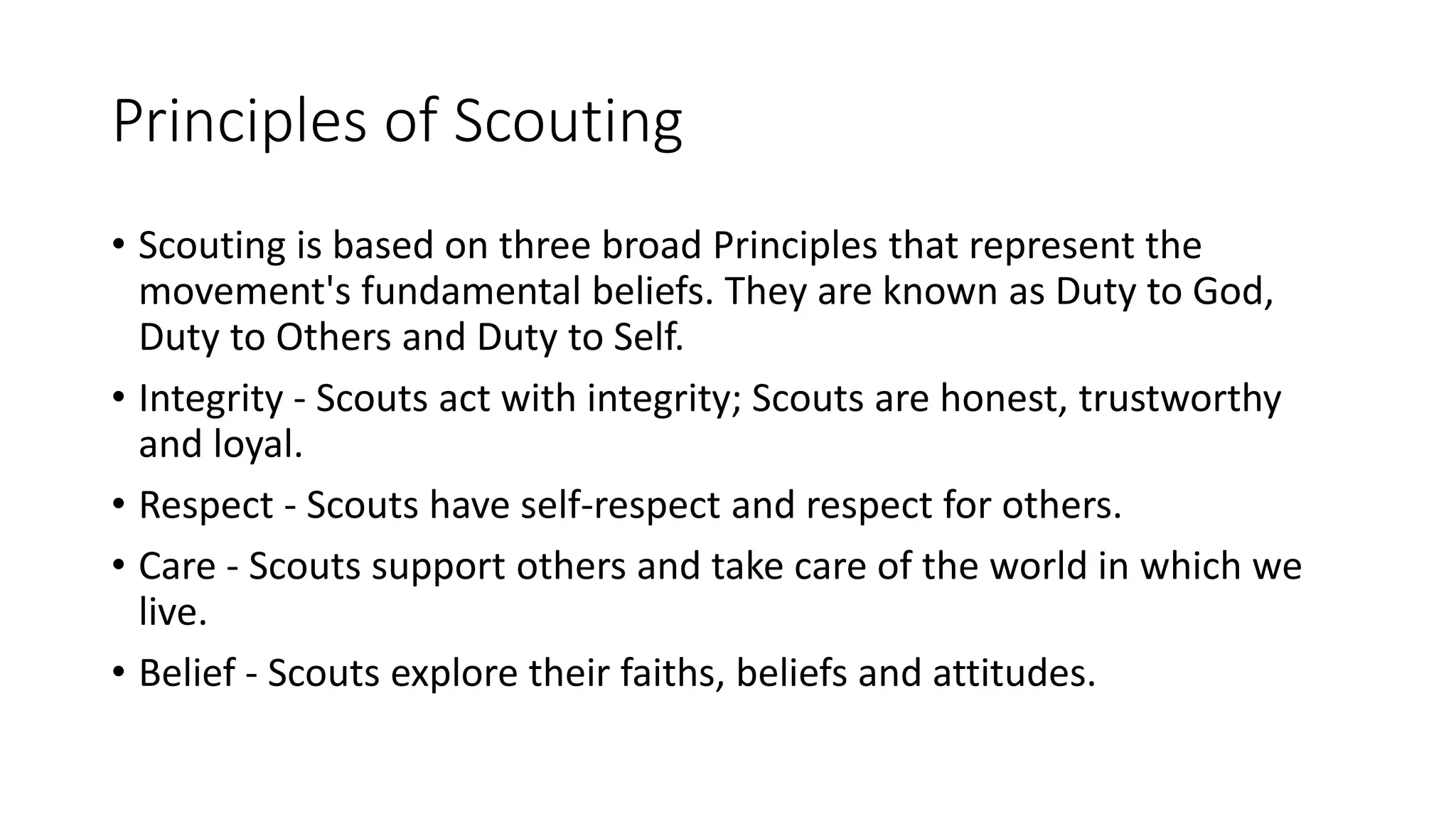 Principles of Scouting

• Scouting is based on three broad Principles that represent the movement's fundamental beliefs. They are known as Duty to God, Duty to Others and Duty to Self.

• Integrity - Scouts act with integrity; Scouts are honest, trustworthy and loyal.

• Respect - Scouts have self-respect and respect for others.

• Care - Scouts support others and take care of the world in which we live.

• Belief - Scouts explore their faiths, beliefs and attitudes.